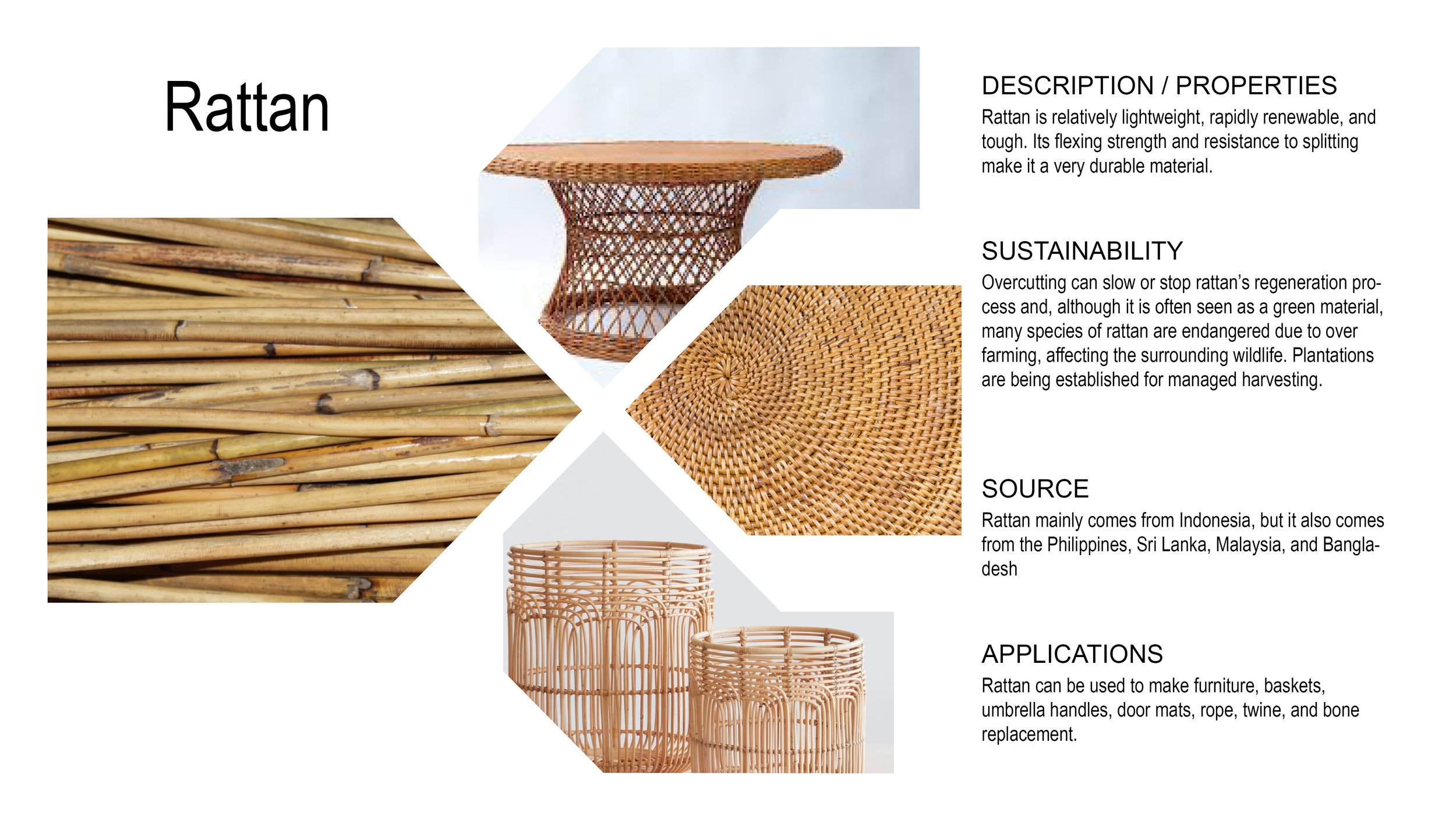 Rattan

DESCRIPTION / PROPERTIES
Rattan is relatively lightweight, rapidly renewable, and tough. Its flexing strength and resistance to splitting make it a very durable material.

SUSTAINABILITY
Overcutting can slow or stop rattan's regeneration process and, although it is often seen as a green material, many species of rattan are endangered due to over farming, affecting the surrounding wildlife. Plantations are being established for managed harvesting.

SOURCE
Rattan mainly comes from Indonesia, but it also comes from the Philippines, Sri Lanka, Malaysia, and Bangladesh

APPLICATIONS
Rattan can be used to make furniture, baskets, umbrella handles, door mats, rope, twine, and bone replacement.